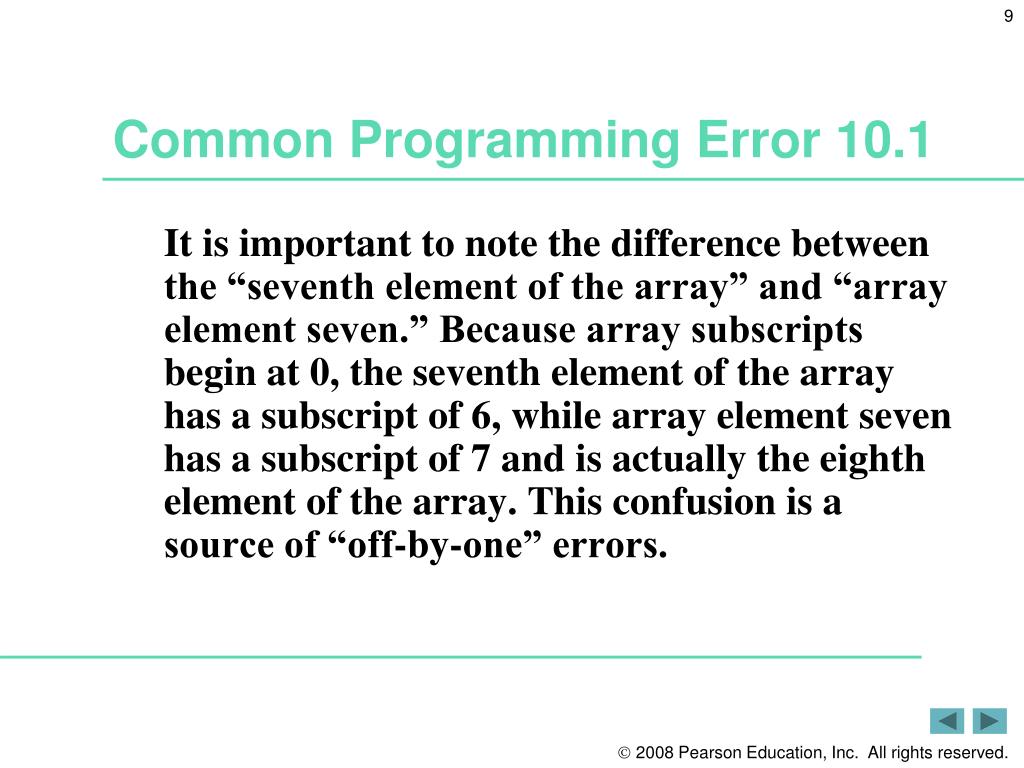 9

Common Programming Error 10.1

It is important to note the difference between the “seventh element of the array” and “array element seven.” Because array subscripts begin at 0, the seventh element of the array has a subscript of 6, while array element seven has a subscript of 7 and is actually the eighth element of the array. This confusion is a source of “off-by-one” errors.

© 2008 Pearson Education, Inc. All rights reserved.